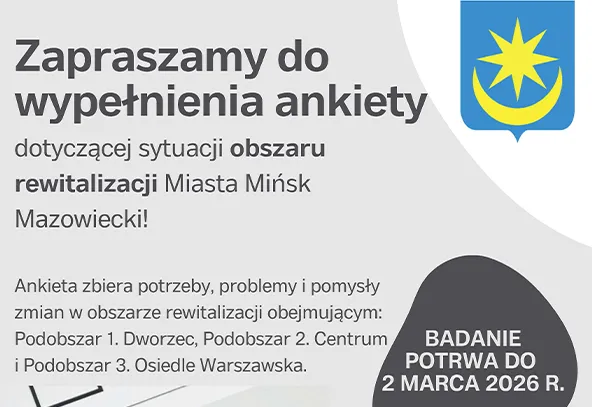 Zapraszamy do wypełnienia ankiety

dotyczącej sytuacji obszaru rewitalizacji Miasta Mińsk Mazowiecki!

Ankieta zbiera potrzeby, problemy i pomysły zmian w obszarze rewitalizacji obejmującym: Podobszar 1. Dworzec, Podobszar 2. Centrum i Podobszar 3. Osiedle Warszawska.

BADANIE POTRWA DO 2 MARCA 2026 R.